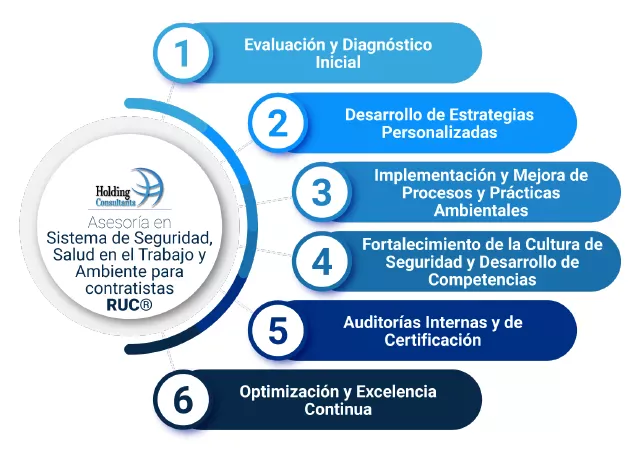 Holding Consultants

Asesoría en Sistema de Seguridad, Salud en el Trabajo y Ambiente para contratistas RUC®

1 Evaluación y Diagnóstico Inicial

2 Desarrollo de Estrategias Personalizadas

3 Implementación y Mejora de Procesos y Prácticas Ambientales

4 Fortalecimiento de la Cultura de Seguridad y Desarrollo de Competencias

5 Auditorías Internas y de Certificación

6 Optimización y Excelencia Continua